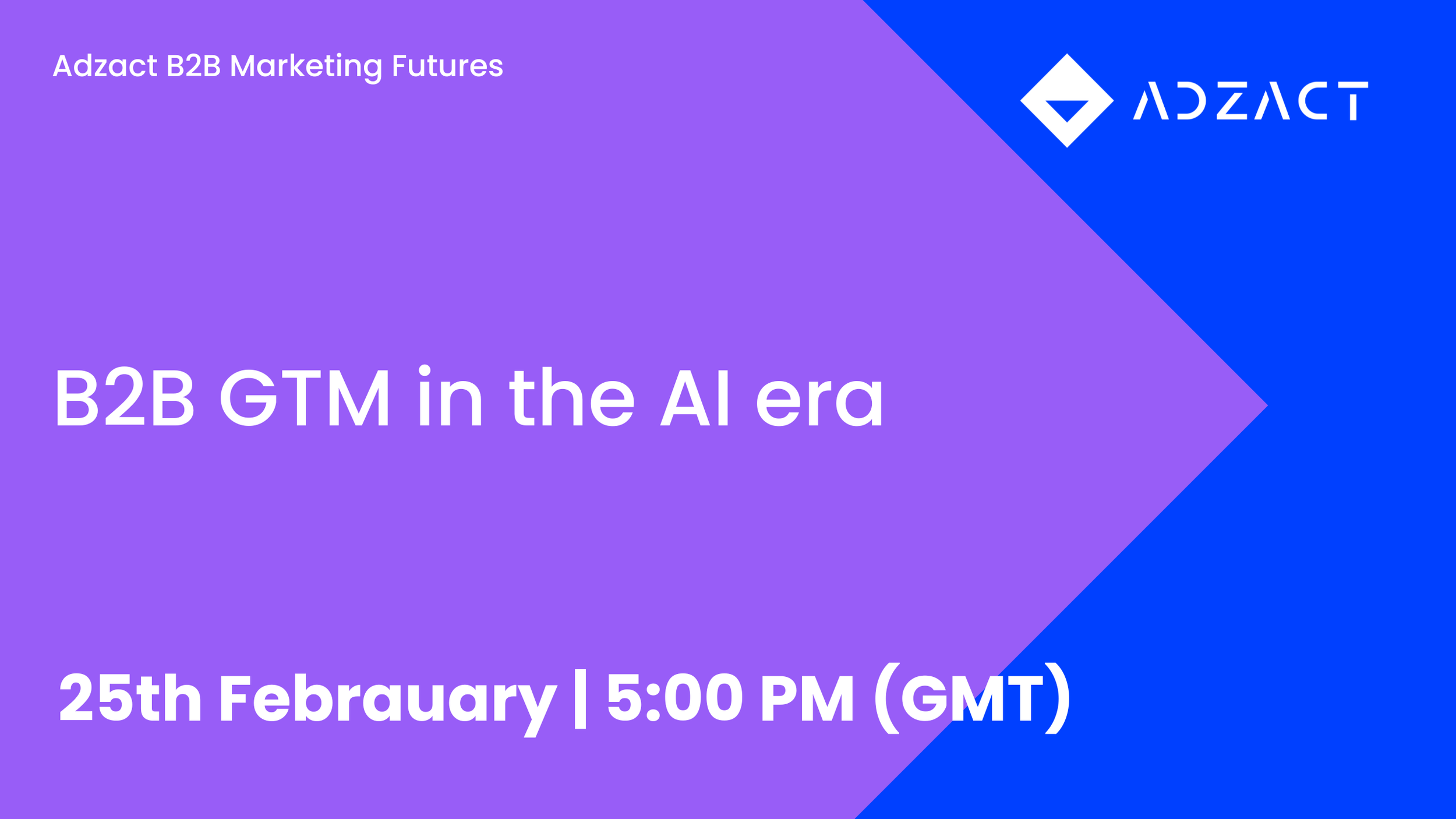 Adzact B2B Marketing Futures

ADZACT

B2B GTM in the AI era

25th Febrauary | 5:00 PM (GMT)